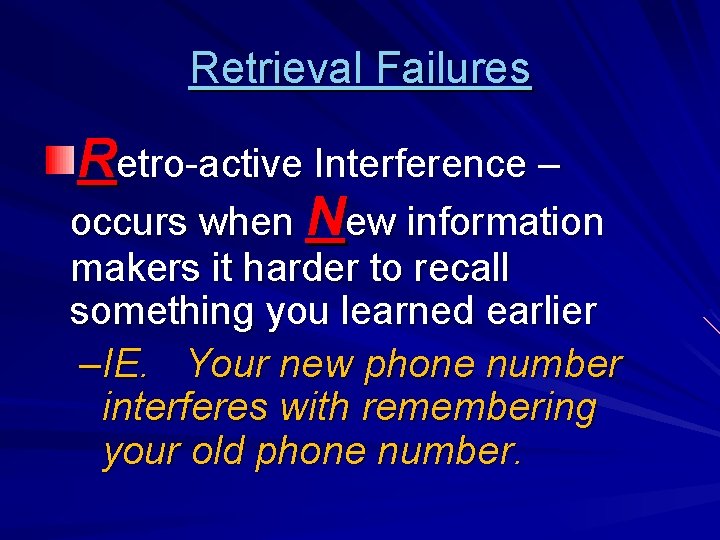 Retrieval Failures

Retro-active Interference – occurs when New information makers it harder to recall something you learned earlier

–IE. Your new phone number interferes with remembering your old phone number.